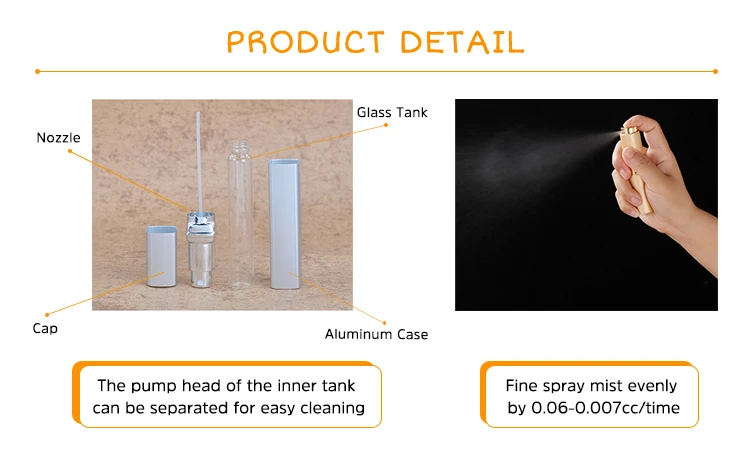 PRODUCT DETAIL

Nozzle

Glass Tank

Cap

Aluminum Case

The pump head of the inner tank can be separated for easy cleaning

Fine spray mist evenly by 0.06-0.007cc/time